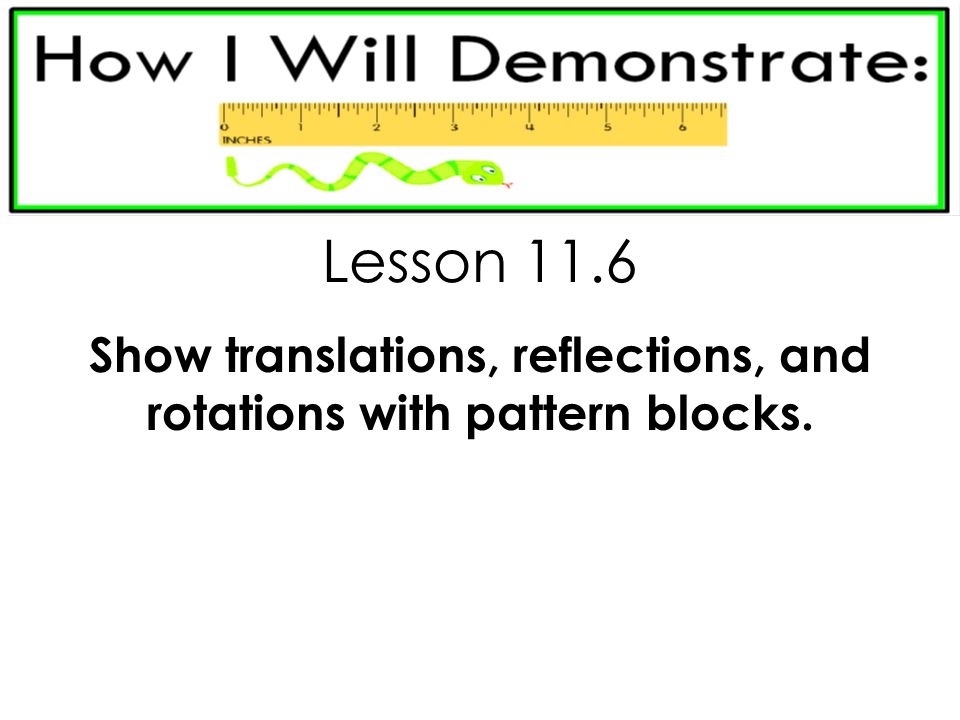 How I Will Demonstrate:

0 1 2 3 4 5 6
INCHES

Lesson 11.6

Show translations, reflections, and rotations with pattern blocks.